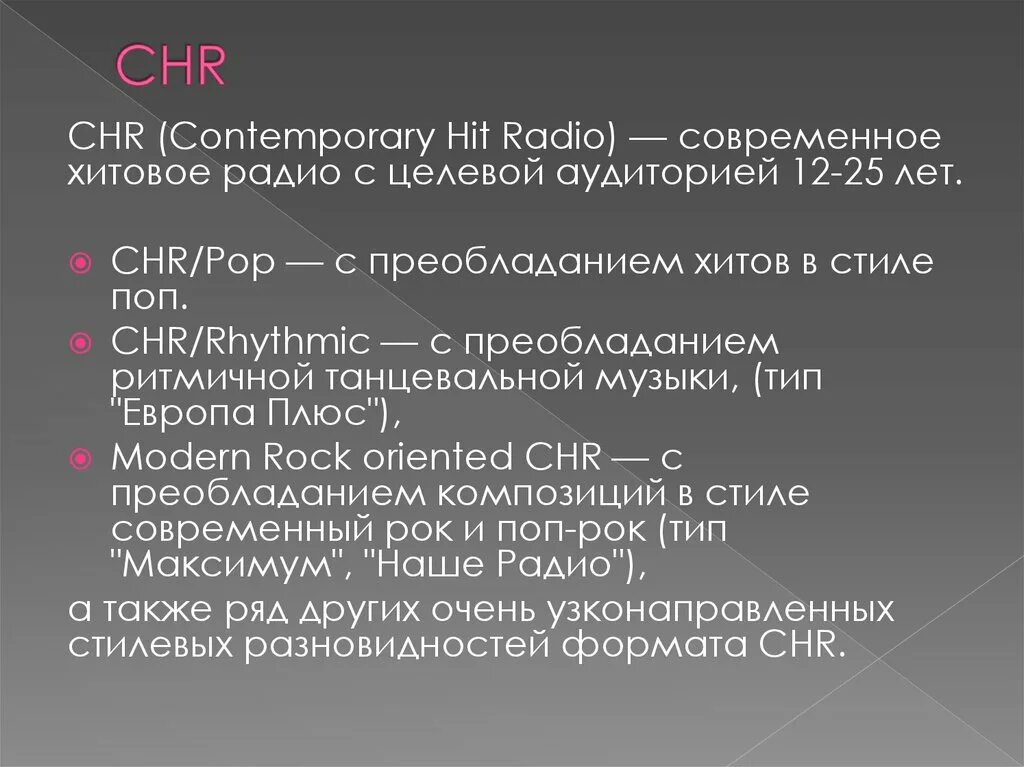 CHR

CHR (Contemporary Hit Radio) — современное хитовое радио с целевой аудиторией 12-25 лет.

CHR/Pop — с преобладанием хитов в стиле поп.
CHR/Rhythmic — с преобладанием ритмичной танцевальной музыки, (тип "Европа Плюс"),
Modern Rock oriented CHR — с преобладанием композиций в стиле современный рок и поп-рок (тип "Максимум", "Наше Радио"),

а также ряд других очень узконаправленных стилевых разновидностей формата CHR.